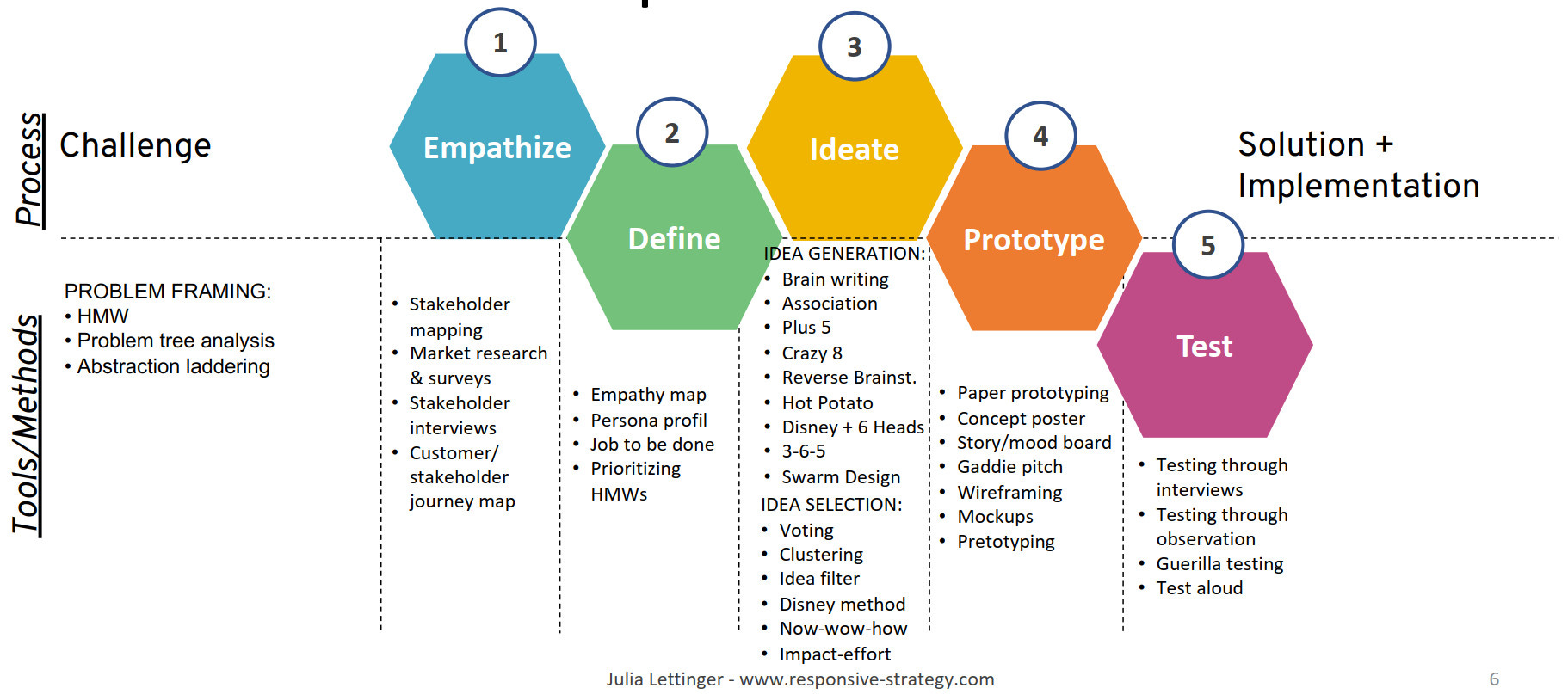 Process

Challenge

1
Empathize

2
Define

3
Ideate

4
Prototype

5
Test

Solution + Implementation

Tools/Methods

PROBLEM FRAMING:
• HMW
• Problem tree analysis
• Abstraction laddering

• Stakeholder mapping
• Market research & surveys
• Stakeholder interviews
• Customer/ stakeholder journey map

• Empathy map
• Persona profil
• Job to be done
• Prioritizing HMWs

IDEA GENERATION:
• Brain writing
• Association
• Plus 5
• Crazy 8
• Reverse Brainst.
• Hot Potato
• Disney + 6 Heads
• 3-6-5
• Swarm Design
IDEA SELECTION:
• Voting
• Clustering
• Idea filter
• Disney method
• Now-wow-how
• Impact-effort

• Paper prototyping
• Concept poster
• Story/mood board
• Gaddie pitch
• Wireframing
• Mockups
• Pretotyping

• Testing through interviews
• Testing through observation
• Guerilla testing
• Test aloud

Julia Lettinger - www.responsive-strategy.com

6